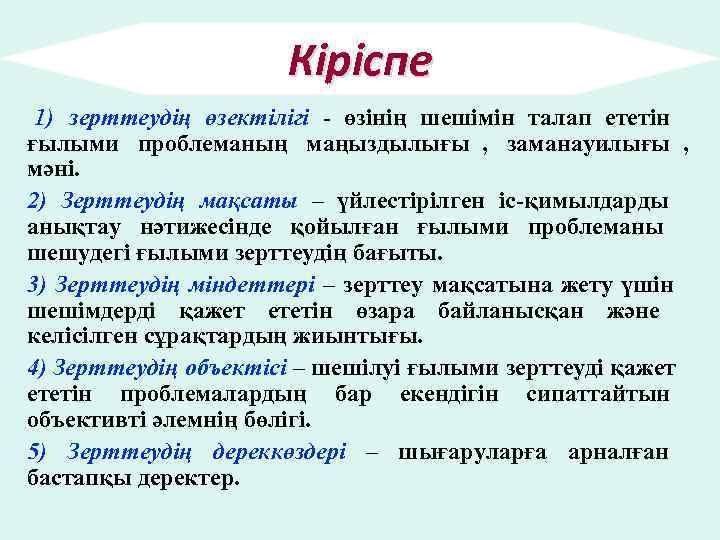 Кіріспе

1) зерттеудің өзектілігі - өзінің шешімін талап ететін ғылыми проблеманың маңыздылығы , заманауилығы , мәні.

2) Зерттеудің мақсаты – үйлестірілген іс-қимылдарды анықтау нәтижесінде қойылған ғылыми проблеманы шешудегі ғылыми зерттеудің бағыты.

3) Зерттеудің міндеттері – зерттеу мақсатына жету үшін шешімдерді қажет ететін өзара байланысқан және келісілген сұрақтардың жиынтығы.

4) Зерттеудің объектісі – шешілуі ғылыми зерттеуді қажет ететін проблемалардың бар екендігін сипаттайтын объективті әлемнің бөлігі.

5) Зерттеудің дереккөздері – шығаруларға арналған бастапқы деректер.